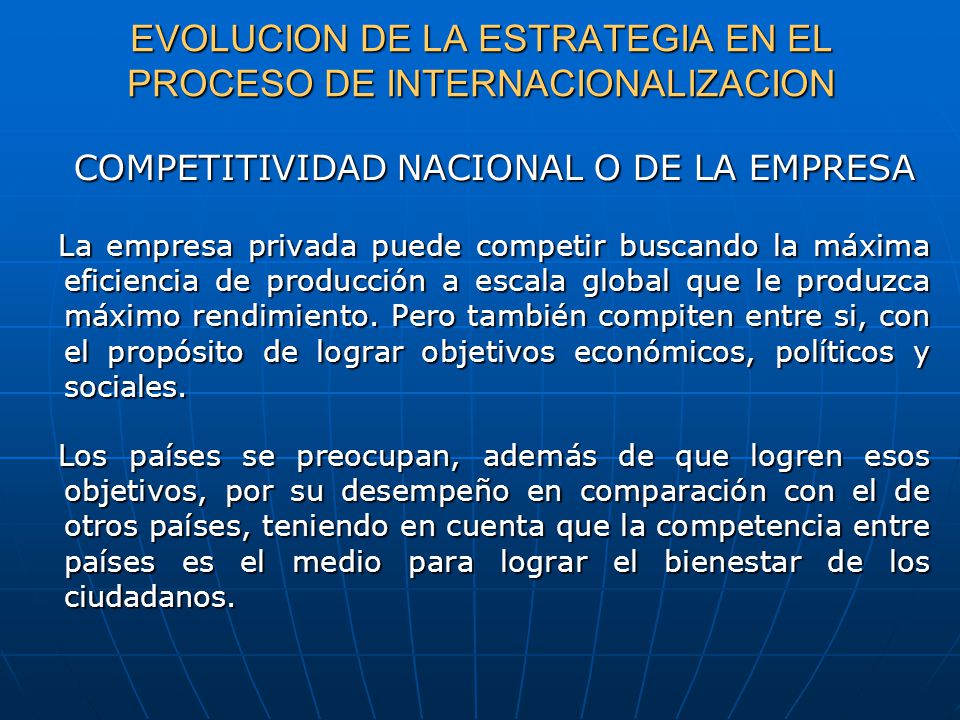 EVOLUCION DE LA ESTRATEGIA EN EL PROCESO DE INTERNACIONALIZACION

COMPETITIVIDAD NACIONAL O DE LA EMPRESA

La empresa privada puede competir buscando la máxima eficiencia de producción a escala global que le produzca máximo rendimiento. Pero también compiten entre si, con el propósito de lograr objetivos económicos, políticos y sociales.

Los países se preocupan, además de que logren esos objetivos, por su desempeño en comparación con el de otros países, teniendo en cuenta que la competencia entre países es el medio para lograr el bienestar de los ciudadanos.